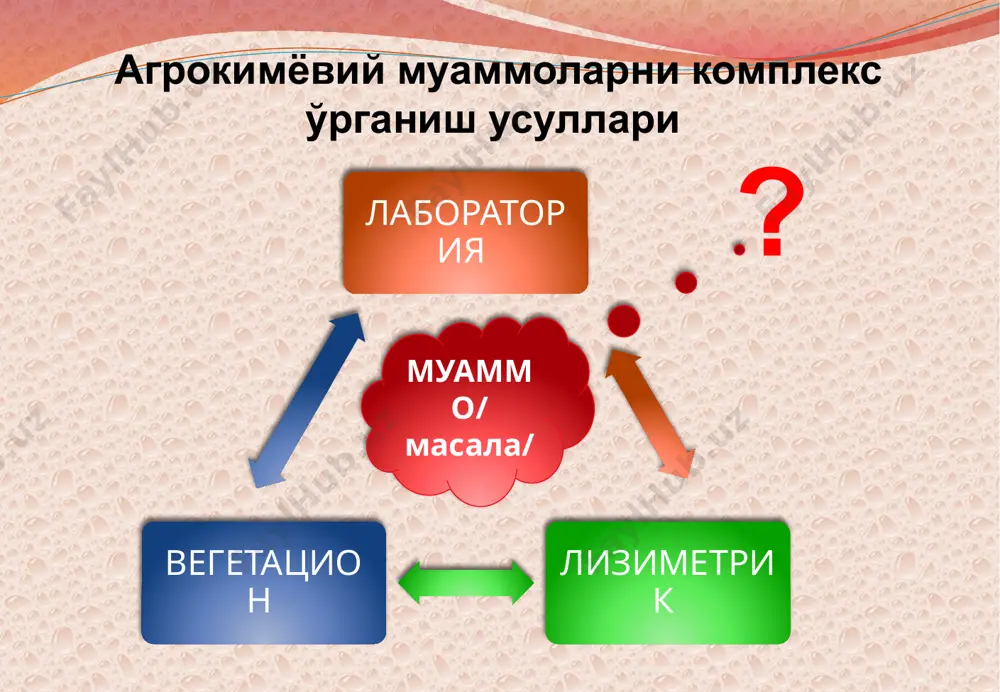 Агрокимёвий муаммоларни комплекс ўрганиш усуллари

ЛАБОРАТОРИЯ

?

МУАММО/ масала/

ВЕГЕТАЦИОН

ЛИЗИМЕТРИК

FaylHub.uz